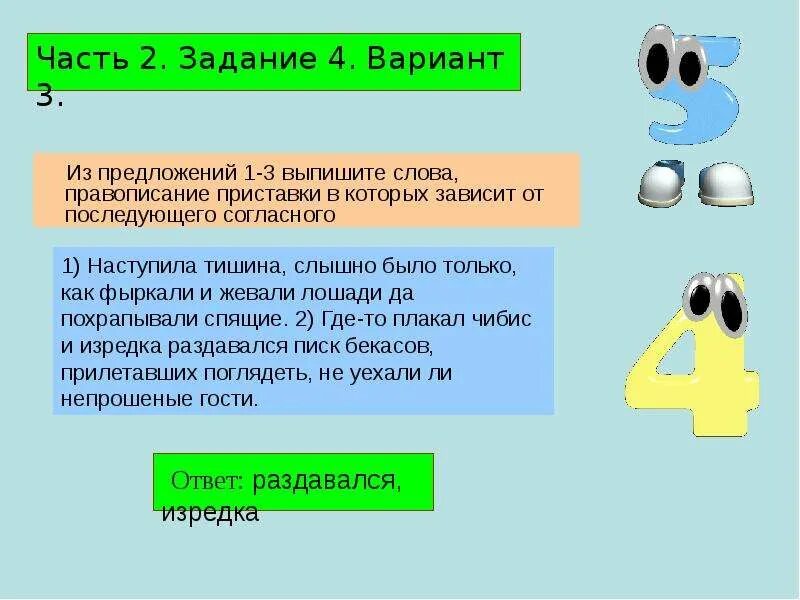 Часть 2. Задание 4. Вариант 3.

Из предложений 1-3 выпишите слова, правописание приставки в которых зависит от последующего согласного

1) Наступила тишина, слышно было только, как фыркали и жевали лошади да похрапывали спящие. 2) Где-то плакал чибис и изредка раздавался писк бекасов, прилетавших поглядеть, не уехали ли непрошеные гости.

Ответ: раздавался, изредка